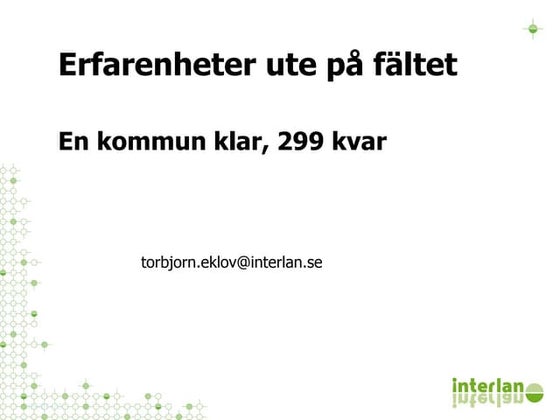 Erfarenheter ute på fältet

En kommun klar, 299 kvar

torbjorn.eklov@interlan.se

interlan